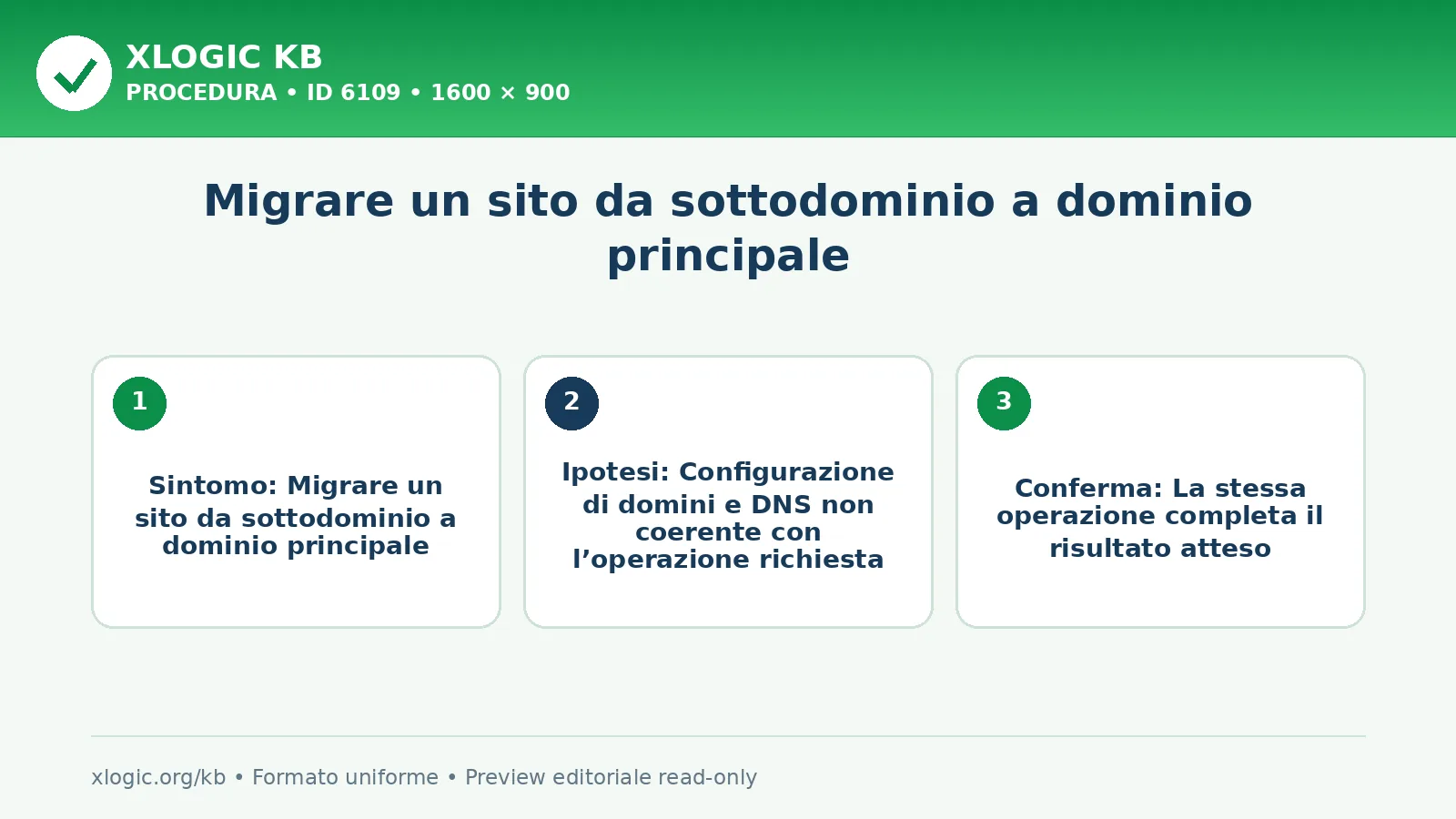 XLOGIC KB
PROCEDURA • ID 6109 • 1600 × 900

Migrare un sito da sottodominio a dominio principale

1

Sintomo: Migrare un sito da sottodominio a dominio principale

2

Ipotesi: Configurazione di domini e DNS non coerente con l’operazione richiesta

3

Conferma: La stessa operazione completa il risultato atteso

xlogic.org/kb • Formato uniforme • Preview editoriale read-only